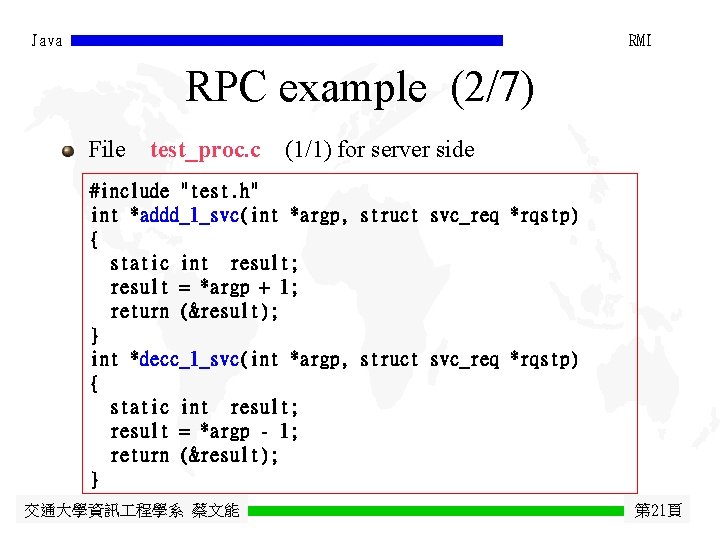 Java

RMI

RPC example (2/7)

File test_proc.c (1/1) for server side

#include "test.h"
int *addd_1_svc(int *argp, struct svc_req *rqstp)
{
static int result;
result = *argp + 1;
return (&result);
}
int *decc_1_svc(int *argp, struct svc_req *rqstp)
{
static int result;
result = *argp - 1;
return (&result);
}

交通大學資訊工程學系 蔡文能

第21頁